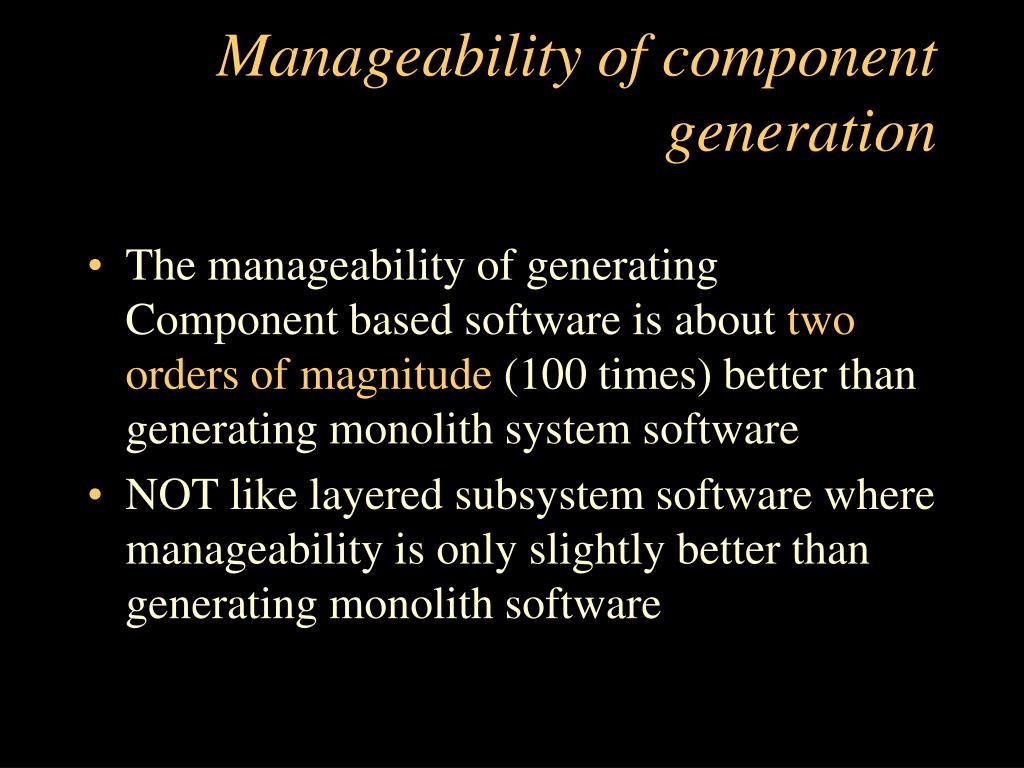 Manageability of component generation

• The manageability of generating Component based software is about two orders of magnitude (100 times) better than generating monolith system software

• NOT like layered subsystem software where manageability is only slightly better than generating monolith software